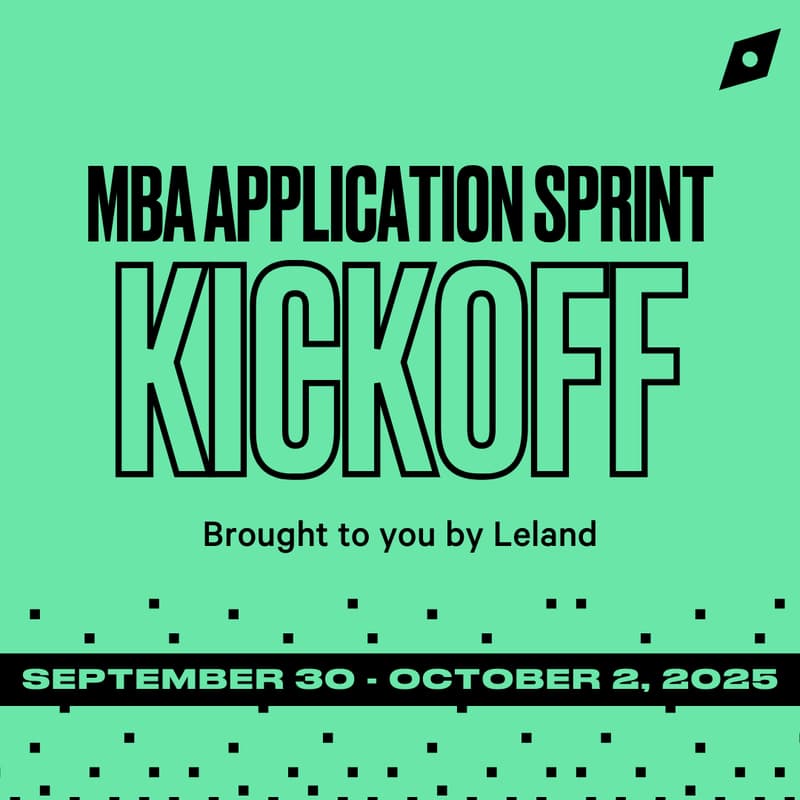 MBA APPLICATION SPRINT
KICKOFF

Brought to you by Leland

SEPTEMBER 30 - OCTOBER 2, 2025